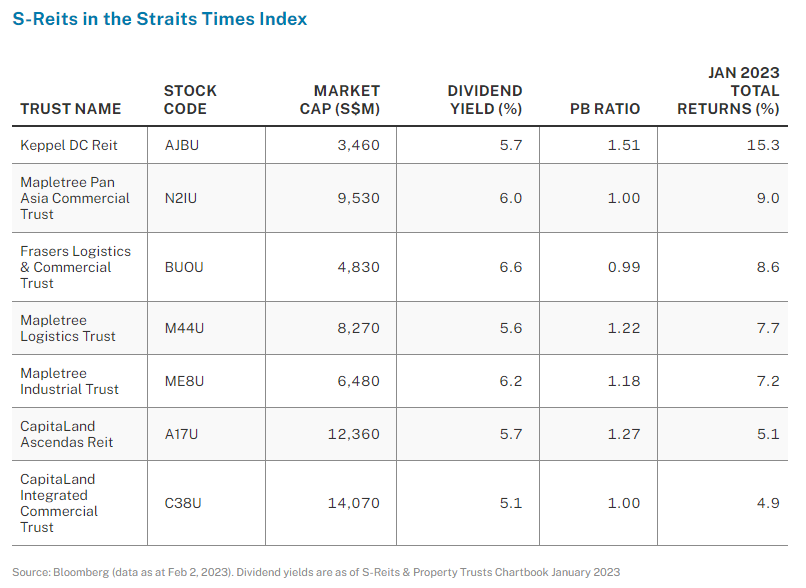 S-Reits in the Straits Times Index

| TRUST NAME | STOCK CODE | MARKET CAP (S$M) | DIVIDEND YIELD (%) | PB RATIO | JAN 2023 TOTAL RETURNS (%) |
|---|---|---|---|---|---|
| Keppel DC Reit | AJBU | 3,460 | 5.7 | 1.51 | 15.3 |
| Mapletree Pan Asia Commercial Trust | N2IU | 9,530 | 6.0 | 1.00 | 9.0 |
| Frasers Logistics & Commercial Trust | BUOU | 4,830 | 6.6 | 0.99 | 8.6 |
| Mapletree Logistics Trust | M44U | 8,270 | 5.6 | 1.22 | 7.7 |
| Mapletree Industrial Trust | ME8U | 6,480 | 6.2 | 1.18 | 7.2 |
| CapitaLand Ascendas Reit | A17U | 12,360 | 5.7 | 1.27 | 5.1 |
| CapitaLand Integrated Commercial Trust | C38U | 14,070 | 5.1 | 1.00 | 4.9 |

Source: Bloomberg (data as at Feb 2, 2023). Dividend yields are as of S-Reits & Property Trusts Chartbook January 2023